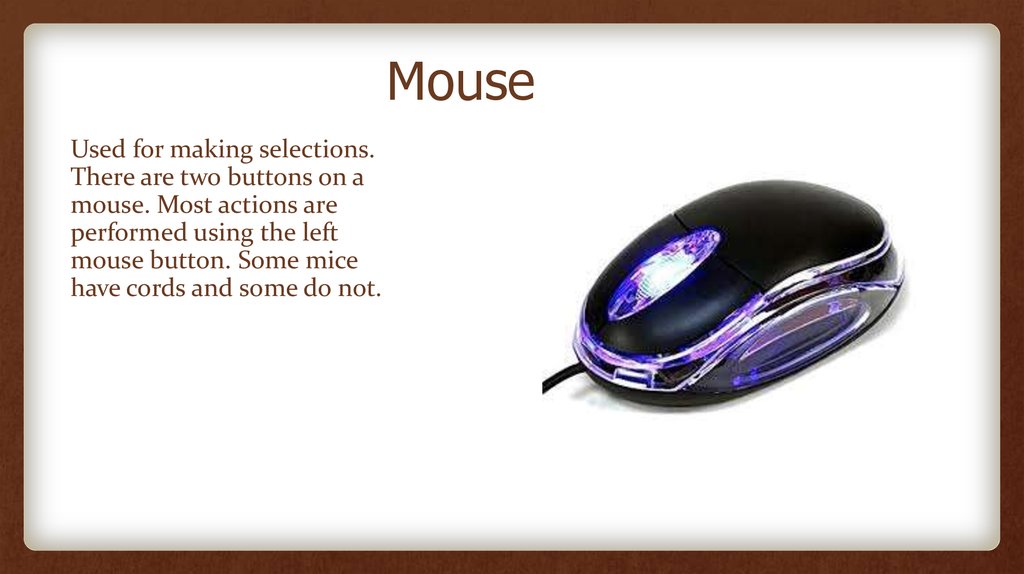 Mouse

Used for making selections. There are two buttons on a mouse. Most actions are performed using the left mouse button. Some mice have cords and some do not.